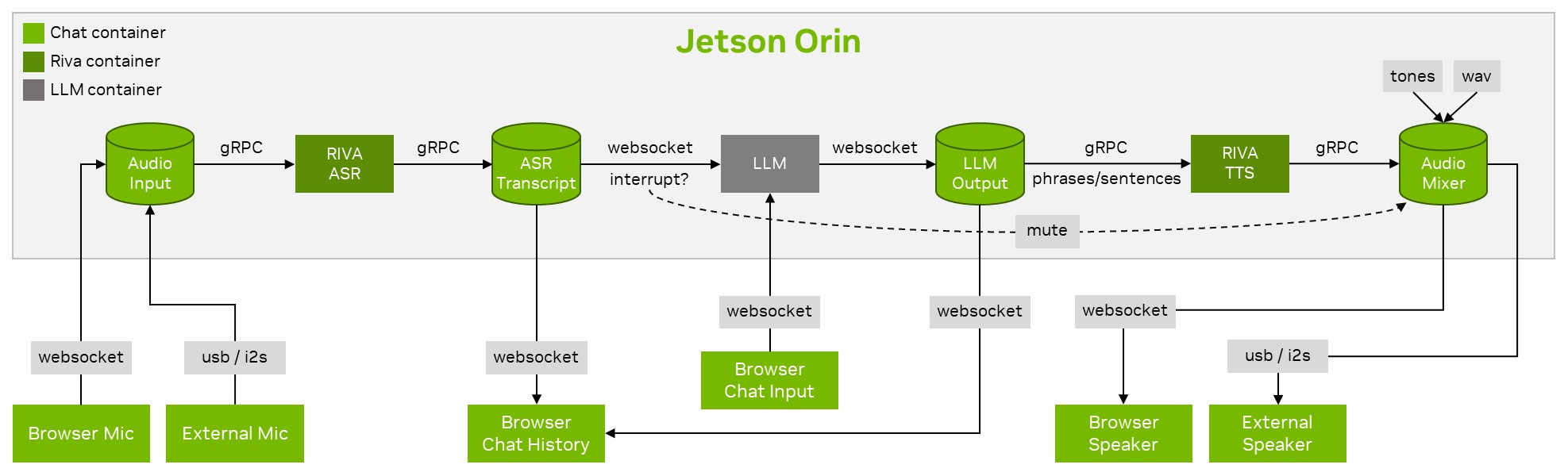 Chat container
Riva container
LLM container

Jetson Orin

tones
wav

Audio Input
gRPC
RIVA ASR
gRPC
ASR Transcript
websocket
interrupt?
LLM
websocket
LLM Output
gRPC
phrases/sentences
RIVA TTS
gRPC
Audio Mixer

mute

websocket
usb / i2s
websocket
websocket
websocket
websocket
usb / i2s

Browser Mic
External Mic
Browser Chat History
Browser Chat Input
Browser Speaker
External Speaker